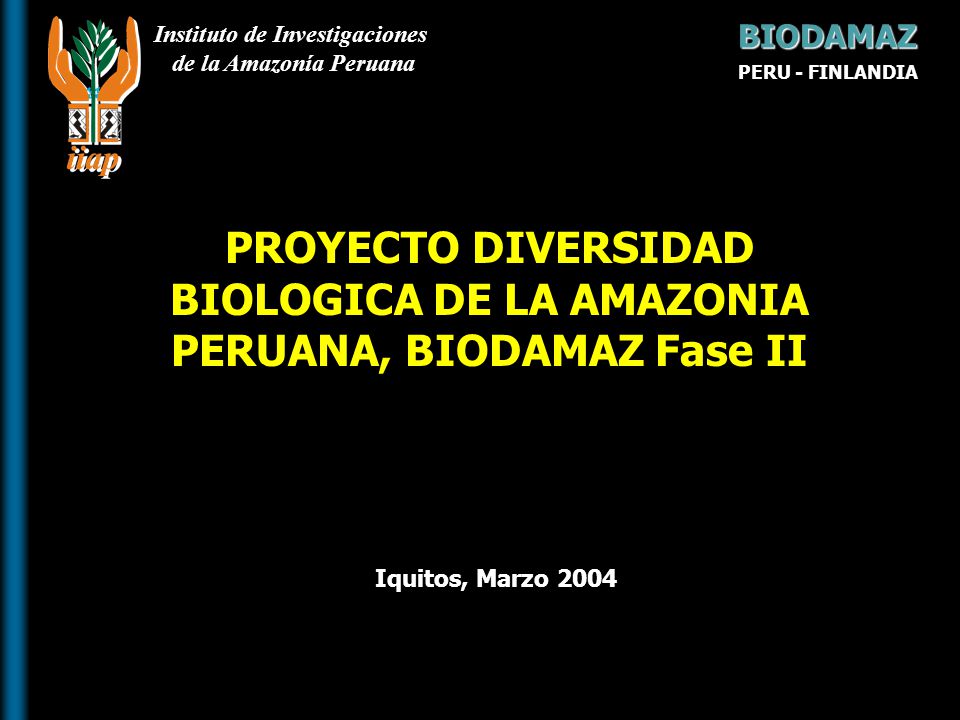 iiap

Instituto de Investigaciones de la Amazonía Peruana

BIODAMAZ
PERU - FINLANDIA

PROYECTO DIVERSIDAD BIOLOGICA DE LA AMAZONIA PERUANA, BIODAMAZ Fase II

Iquitos, Marzo 2004